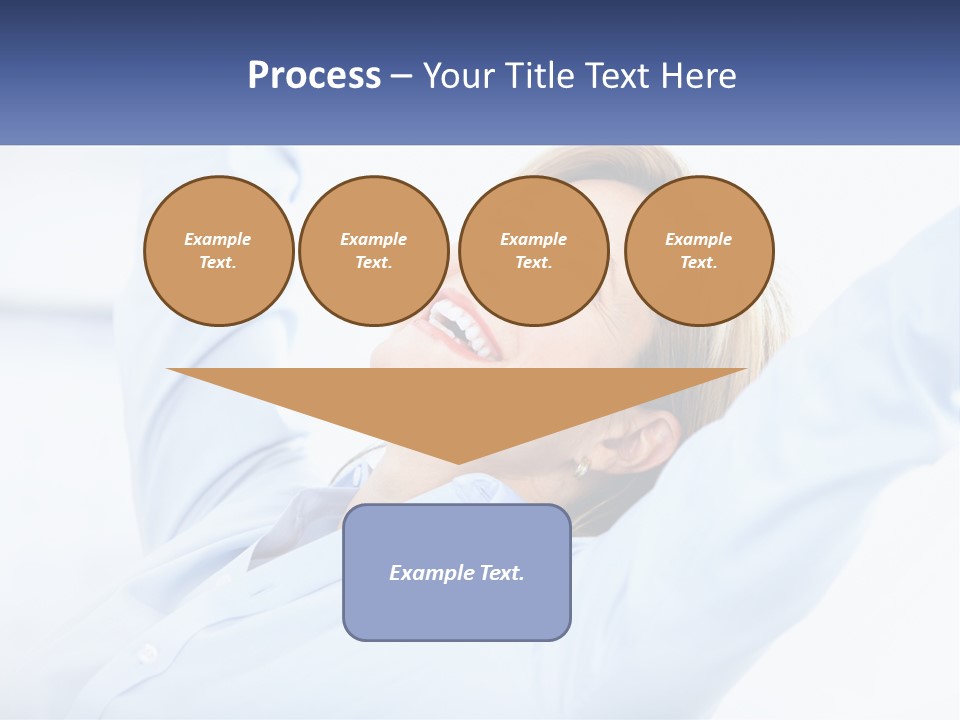 Process – Your Title Text Here

Example Text.

Example Text.

Example Text.

Example Text.

Example Text.